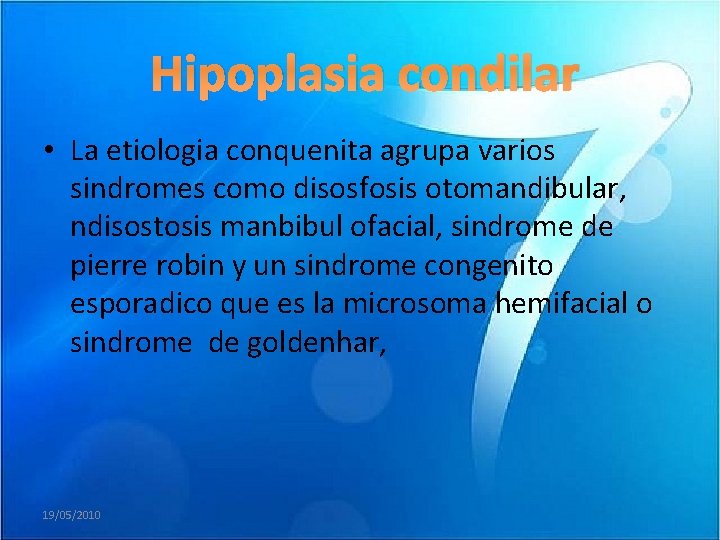 Hipoplasia condilar

• La etiologia conquenita agrupa varios sindromes como disosfosis otomandibular, ndisostosis manbibul ofacial, sindrome de pierre robin y un sindrome congenito esporadico que es la microsoma hemifacial o sindrome de goldenhar,

19/05/2010